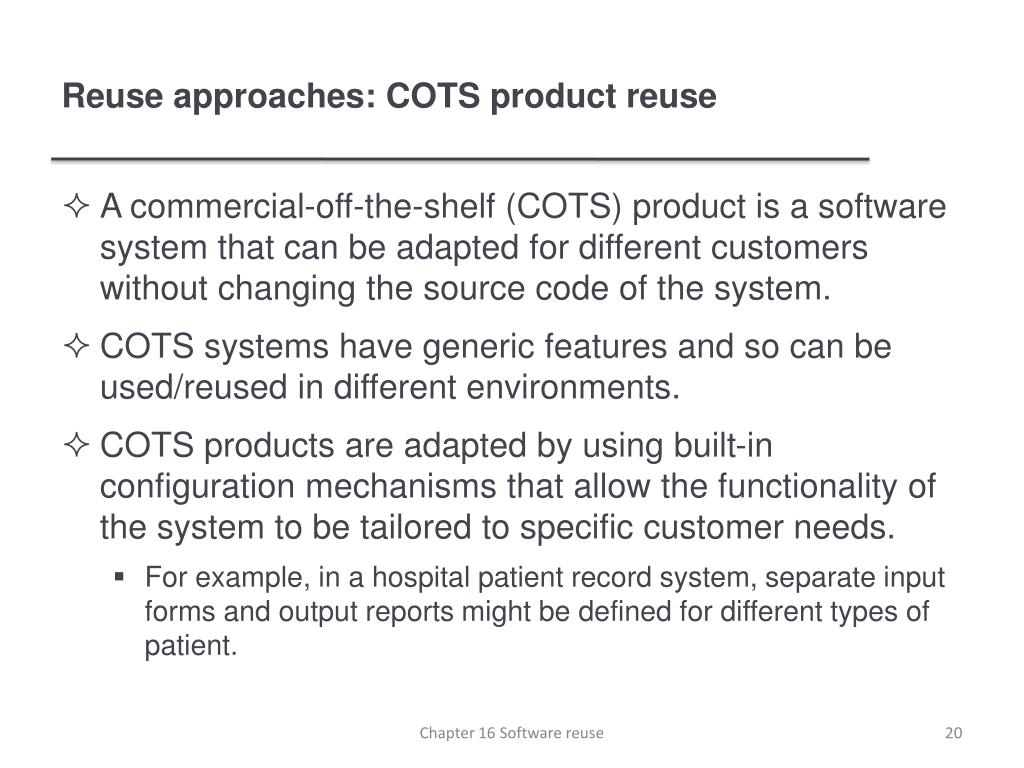 Reuse approaches: COTS product reuse

✧ A commercial-off-the-shelf (COTS) product is a software system that can be adapted for different customers without changing the source code of the system.

✧ COTS systems have generic features and so can be used/reused in different environments.

✧ COTS products are adapted by using built-in configuration mechanisms that allow the functionality of the system to be tailored to specific customer needs.

▪ For example, in a hospital patient record system, separate input forms and output reports might be defined for different types of patient.

Chapter 16 Software reuse

20